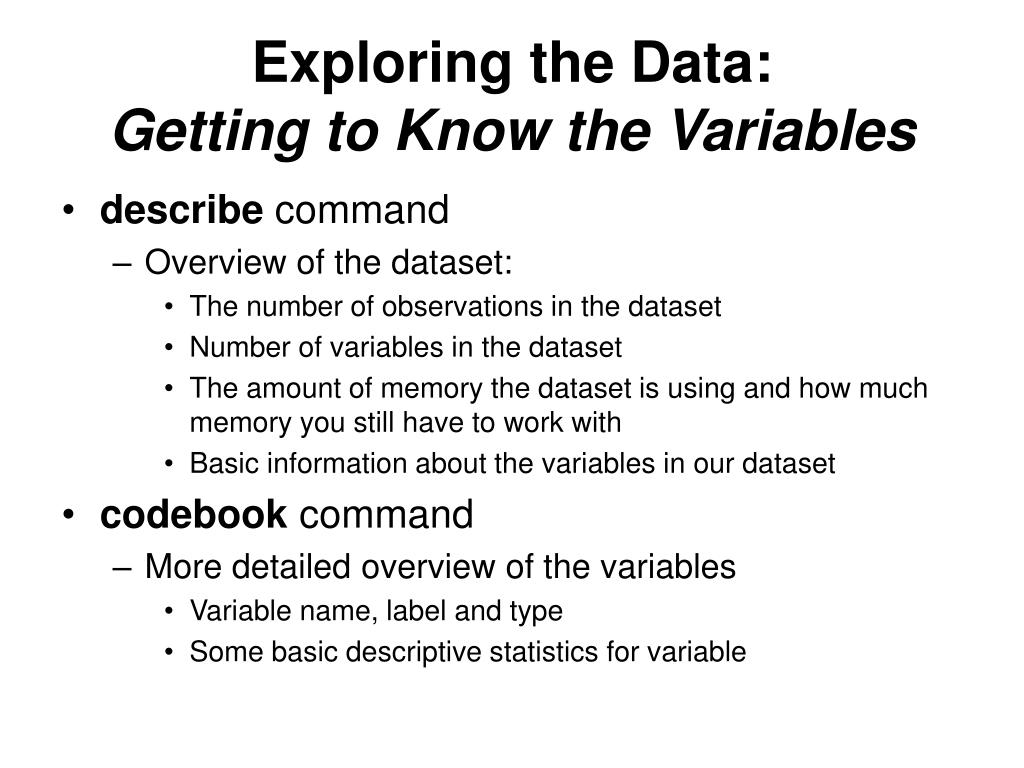 Exploring the Data:
Getting to Know the Variables

• describe command
– Overview of the dataset:
• The number of observations in the dataset
• Number of variables in the dataset
• The amount of memory the dataset is using and how much memory you still have to work with
• Basic information about the variables in our dataset
• codebook command
– More detailed overview of the variables
• Variable name, label and type
• Some basic descriptive statistics for variable